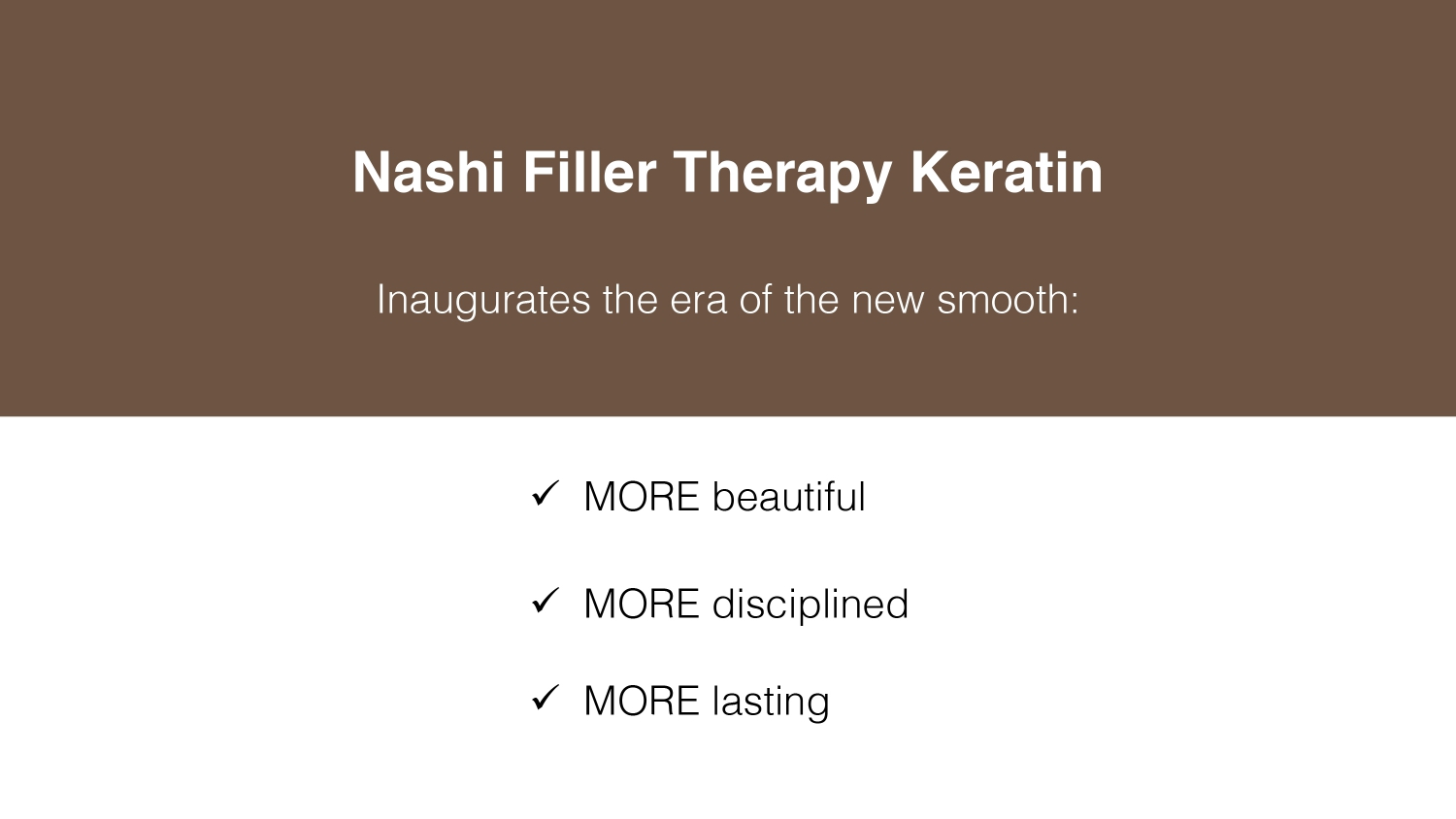 Nashi Filler Therapy Keratin

Inaugurates the era of the new smooth:

✓ MORE beautiful

✓ MORE disciplined

✓ MORE lasting